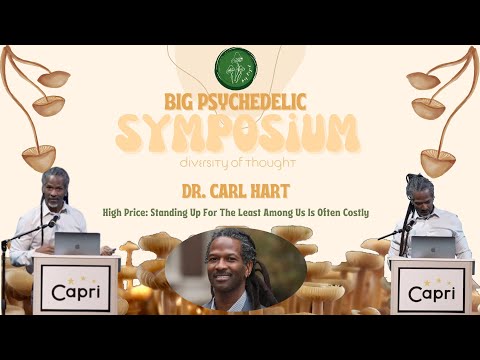 BIG PSYCHEDELIC
SYMPOSIUM
diversity of thought

DR. CARL HART

High Price: Standing Up For The Least Among Us Is Often Costly

Capri

Capri